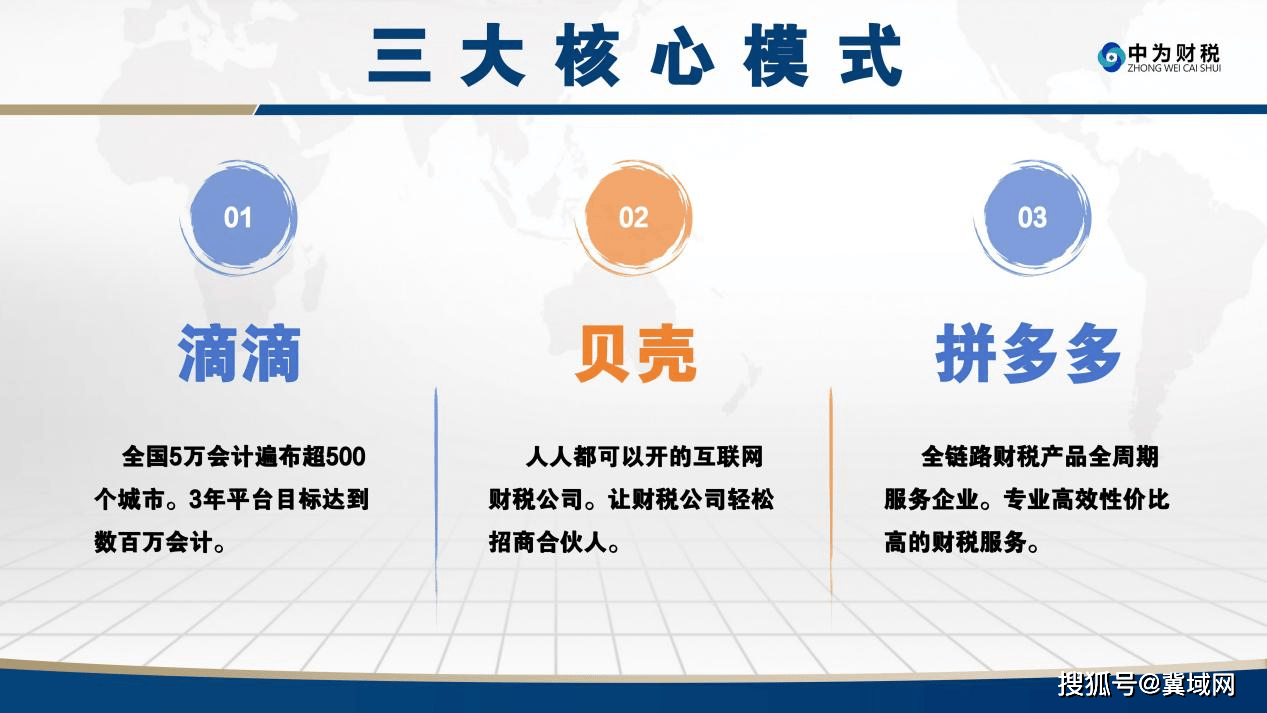 三大核心模式

中为财税
ZHONG WEI CAI SHUI

01

滴滴

全国5万会计遍布超500个城市。3年平台目标达到数百万会计。

02

贝壳

人人都可以开的互联网财税公司。让财税公司轻松招商合伙人。

03

拼多多

全链路财税产品全周期服务企业。专业高效性价比高的财税服务。

搜狐号@冀域网